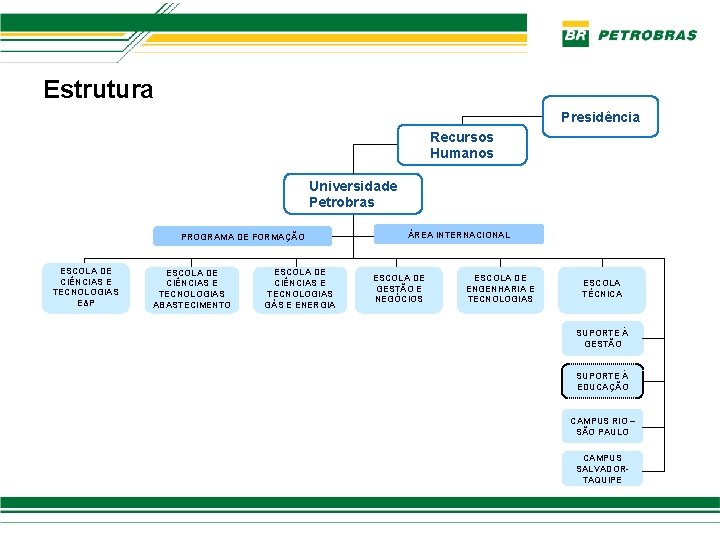 BR PETROBRAS

Estrutura

Presidência

Recursos Humanos

Universidade Petrobras

PROGRAMA DE FORMAÇÃO

ÁREA INTERNACIONAL

ESCOLA DE CIÊNCIAS E TECNOLOGIAS E&P

ESCOLA DE CIÊNCIAS E TECNOLOGIAS ABASTECIMENTO

ESCOLA DE CIÊNCIAS E TECNOLOGIAS GÁS E ENERGIA

ESCOLA DE GESTÃO E NEGÓCIOS

ESCOLA DE ENGENHARIA E TECNOLOGIAS

ESCOLA TÉCNICA

SUPORTE À GESTÃO

SUPORTE À EDUCAÇÃO

CAMPUS RIO – SÃO PAULO

CAMPUS SALVADOR-TAQUIPE